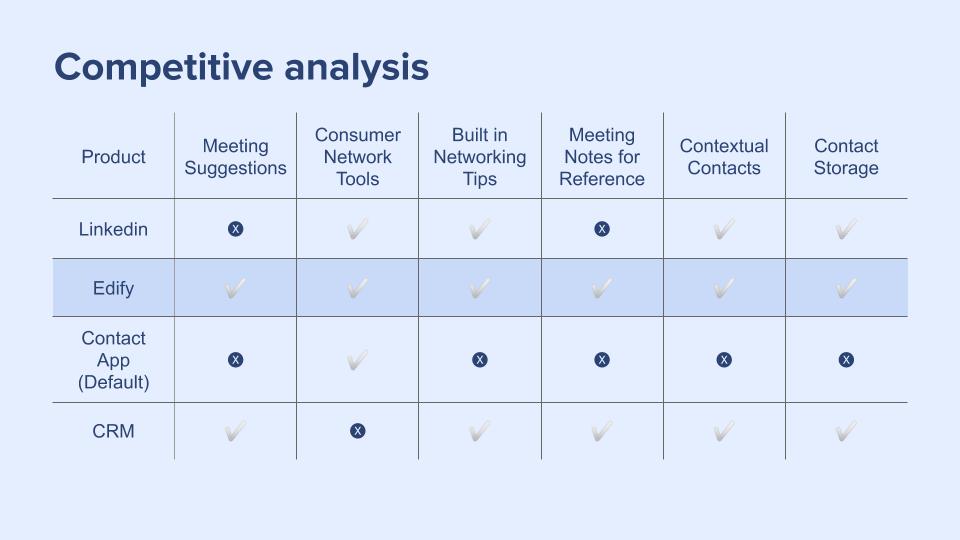 Competitive analysis

| Product | Meeting Suggestions | Consumer Network Tools | Built in Networking Tips | Meeting Notes for Reference | Contextual Contacts | Contact Storage |
|---|---|---|---|---|---|---|
| Linkedin | x | ✓ | ✓ | x | ✓ | ✓ |
| Edify | ✓ | ✓ | ✓ | ✓ | ✓ | ✓ |
| Contact App (Default) | x | ✓ | x | x | x | x |
| CRM | ✓ | x | ✓ | ✓ | ✓ | ✓ |